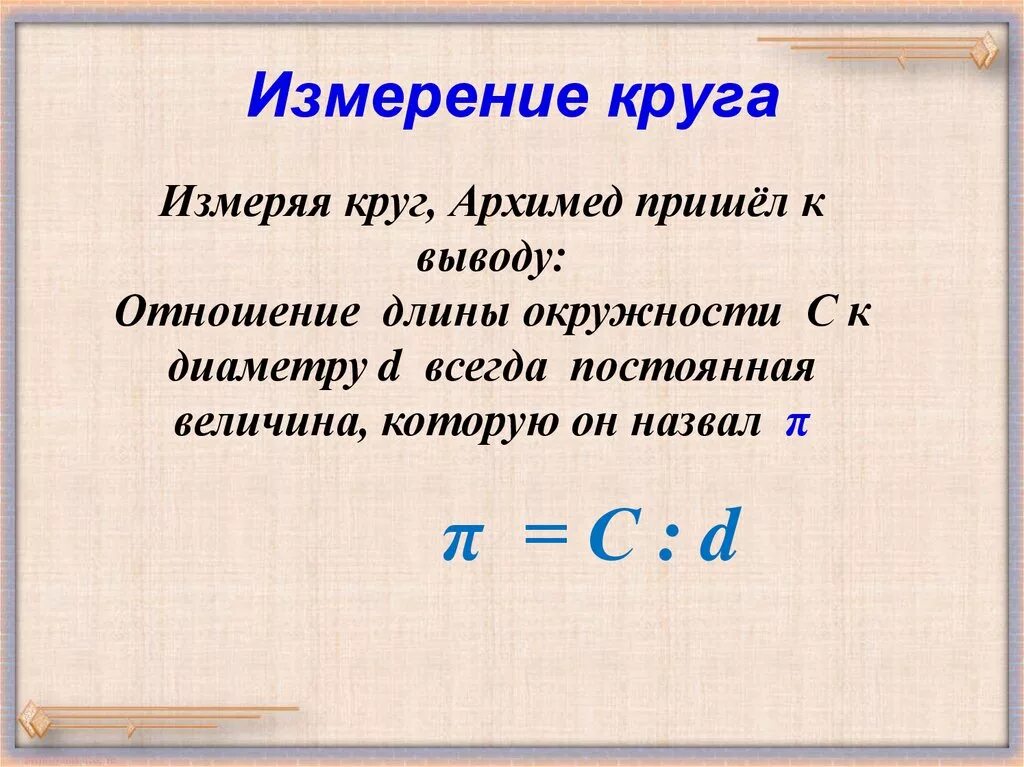 Измерение круга

Измеряя круг, Архимед пришёл к выводу:
Отношение длины окружности С к диаметру d всегда постоянная величина, которую он назвал $\pi$

$\pi = C : d$